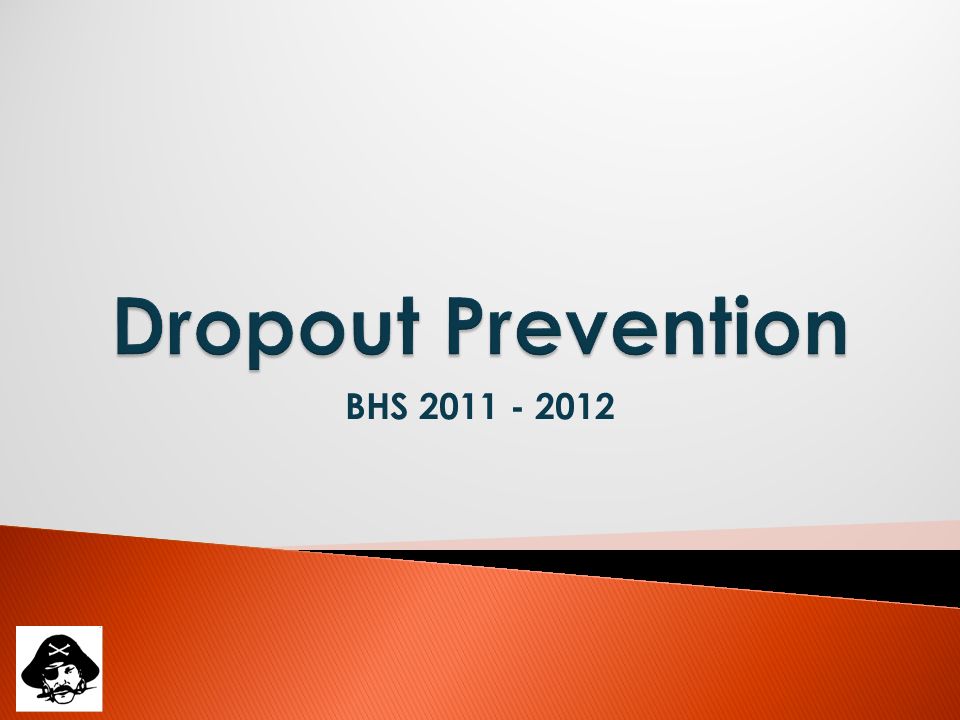 Dropout Prevention

BHS 2011 - 2012